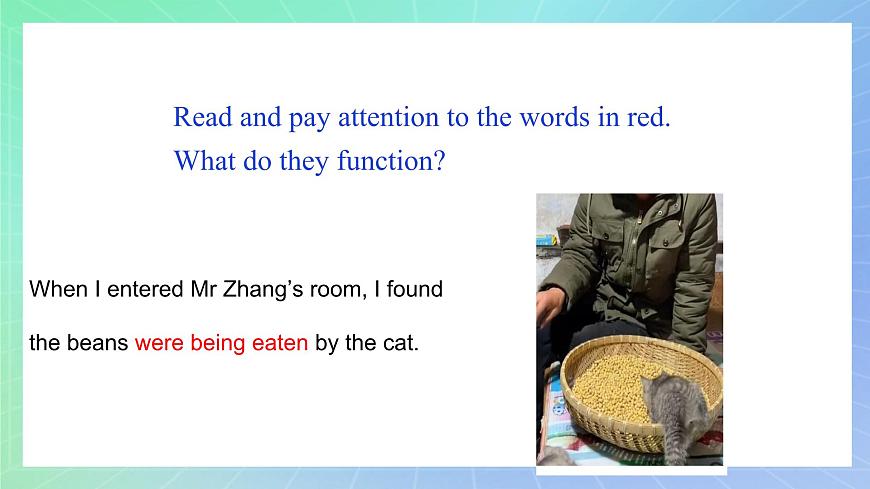 Read and pay attention to the words in red.
What do they function?

When I entered Mr Zhang's room, I found the beans were being eaten by the cat.